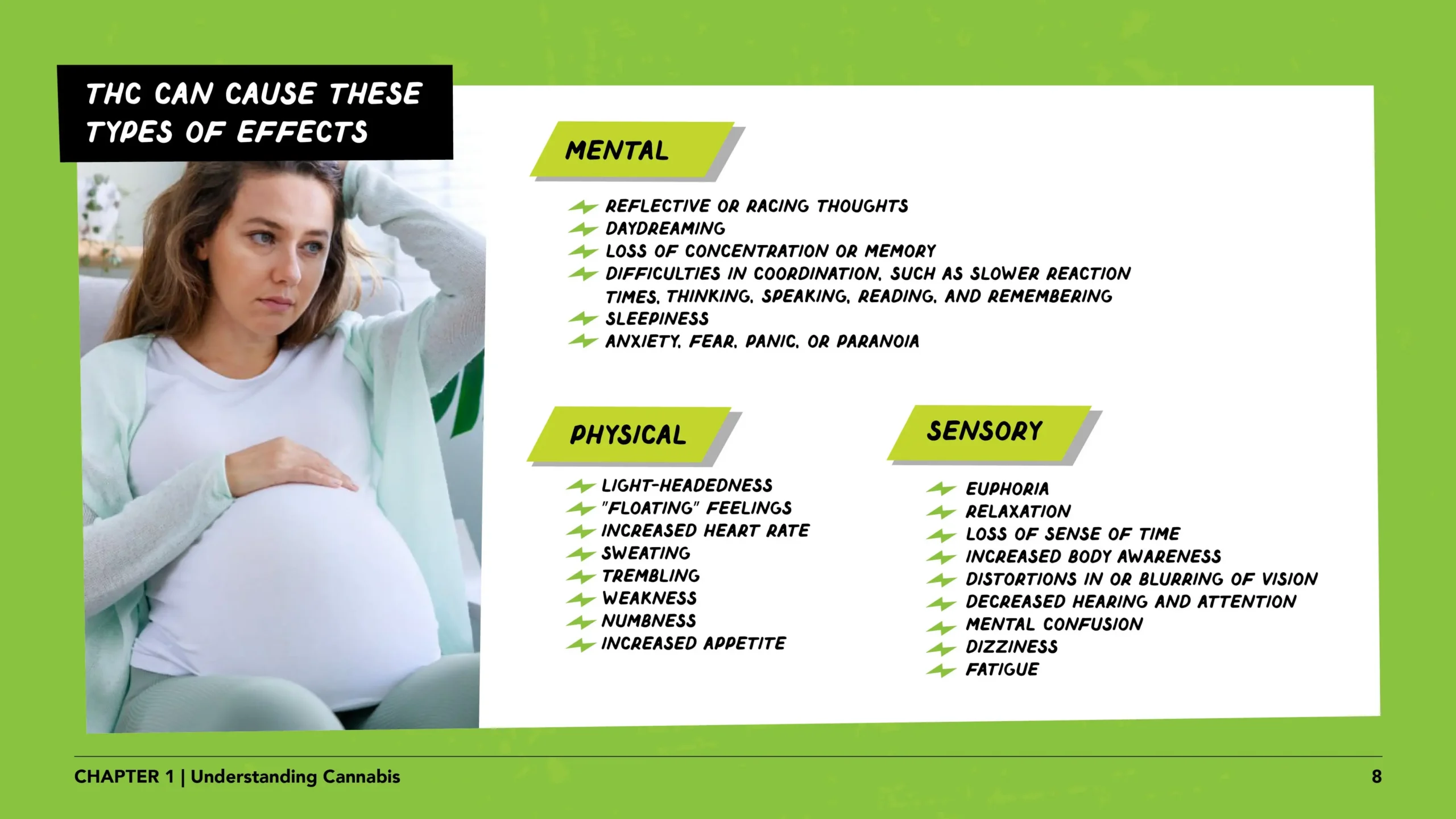 THC CAN CAUSE THESE TYPES OF EFFECTS

MENTAL

REFLECTIVE OR RACING THOUGHTS
DAYDREAMING
LOSS OF CONCENTRATION OR MEMORY
DIFFICULTIES IN COORDINATION, SUCH AS SLOWER REACTION TIMES, THINKING, SPEAKING, READING, AND REMEMBERING
SLEEPINESS
ANXIETY, FEAR, PANIC, OR PARANOIA

PHYSICAL

LIGHT-HEADEDNESS
"FLOATING" FEELINGS
INCREASED HEART RATE
SWEATING
TREMBLING
WEAKNESS
NUMBNESS
INCREASED APPETITE

SENSORY

EUPHORIA
RELAXATION
LOSS OF SENSE OF TIME
INCREASED BODY AWARENESS
DISTORTIONS IN OR BLURRING OF VISION
DECREASED HEARING AND ATTENTION
MENTAL CONFUSION
DIZZINESS
FATIGUE

CHAPTER 1 | Understanding Cannabis

8